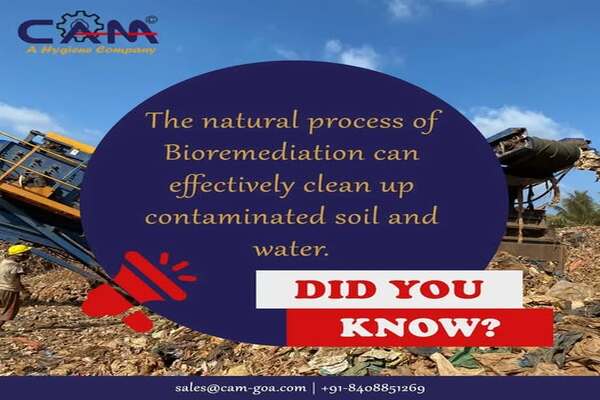 CAM®
A Hygiene Company

The natural process of Bioremediation can effectively clean up contaminated soil and water.

DID YOU KNOW?

sales@cam-goa.com | +91-8408851269